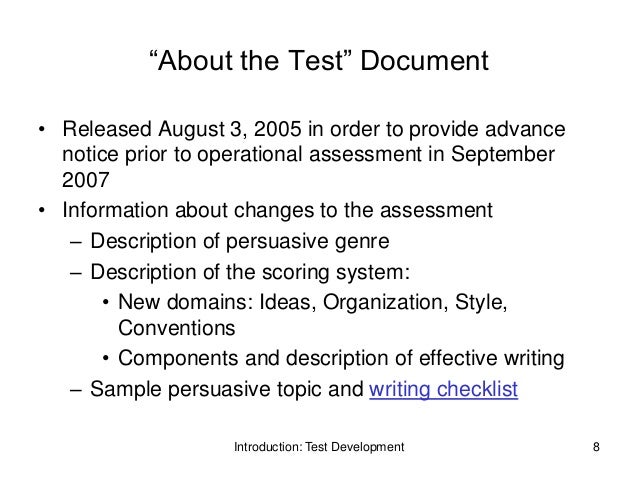 “About the Test” Document

• Released August 3, 2005 in order to provide advance notice prior to operational assessment in September 2007
• Information about changes to the assessment
– Description of persuasive genre
– Description of the scoring system:
• New domains: Ideas, Organization, Style, Conventions
• Components and description of effective writing
– Sample persuasive topic and writing checklist

Introduction: Test Development

8